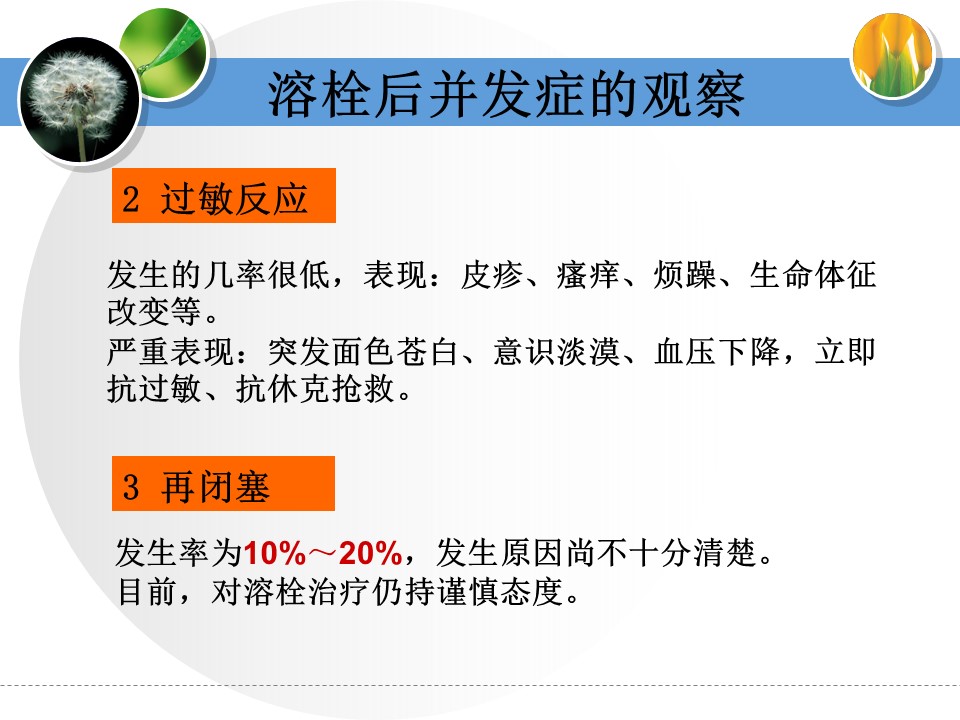 溶栓后并发症的观察

2 过敏反应

发生的几率很低，表现：皮疹、瘙痒、烦躁、生命体征改变等。
严重表现：突发面色苍白、意识淡漠、血压下降，立即抗过敏、抗休克抢救。

3 再闭塞

发生率为10%～20%，发生原因尚不十分清楚。
目前，对溶栓治疗仍持谨慎态度。